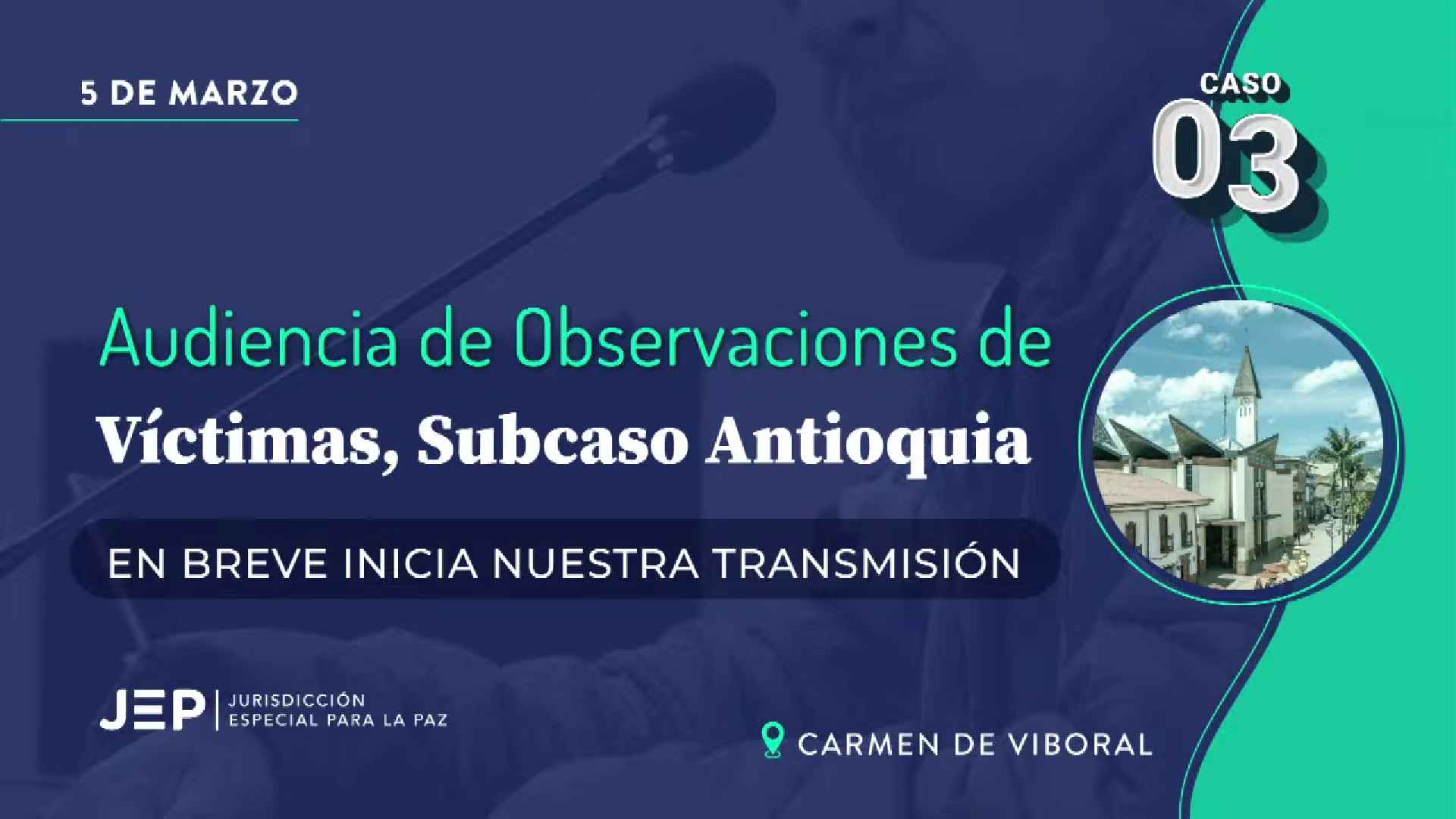 5 DE MARZO

CASO
03

Audiencia de Observaciones de
Víctimas, Subcaso Antioquia

EN BREVE INICIA NUESTRA TRANSMISIÓN

JEP | JURISDICCIÓN ESPECIAL PARA LA PAZ

CARMEN DE VIBORAL